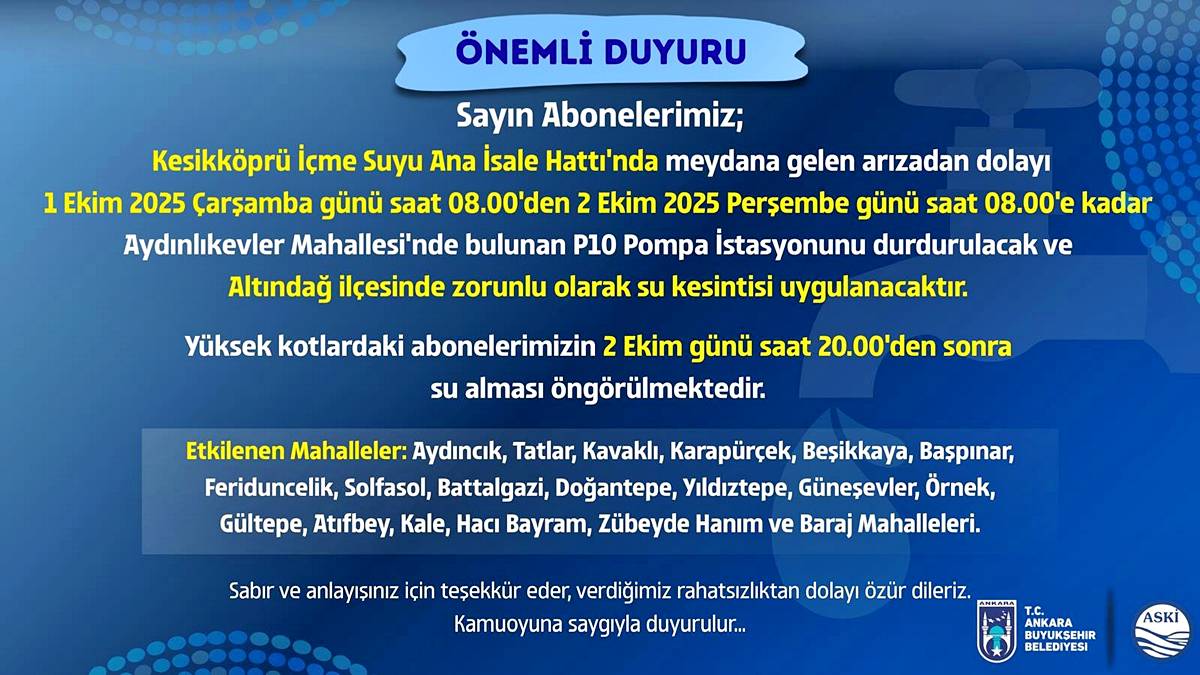 ÖNEMLİ DUYURU

Sayın Abonelerimiz;

Kesikköprü İçme Suyu Ana İsale Hattı'nda meydana gelen arızadan dolayı 1 Ekim 2025 Çarşamba günü saat 08.00'den 2 Ekim 2025 Perşembe günü saat 08.00'e kadar Aydınlıkevler Mahallesi'nde bulunan P10 Pompa İstasyonunu durdurulacak ve Altındağ ilçesinde zorunlu olarak su kesintisi uygulanacaktır.

Yüksek kotlardaki abonelerimizin 2 Ekim günü saat 20.00'den sonra su alması öngörülmektedir.

Etkilenen Mahalleler: Aydıncık, Tatlar, Kavaklı, Karapürçek, Beşikkaya, Başpınar, Feriduncelik, Solfasol, Battalgazi, Doğantepe, Yıldıztepe, Güneşevler, Örnek, Gültepe, Atıfbey, Kale, Hacı Bayram, Zübeyde Hanım ve Baraj Mahalleleri.

Sabır ve anlayışınız için teşekkür eder, verdiğimiz rahatsızlıktan dolayı özür dileriz.
Kamuoyuna saygıyla duyurulur...

ANKARA
T.C.
ANKARA
BÜYÜKŞEHİR
BELEDİYESİ

ASKİ